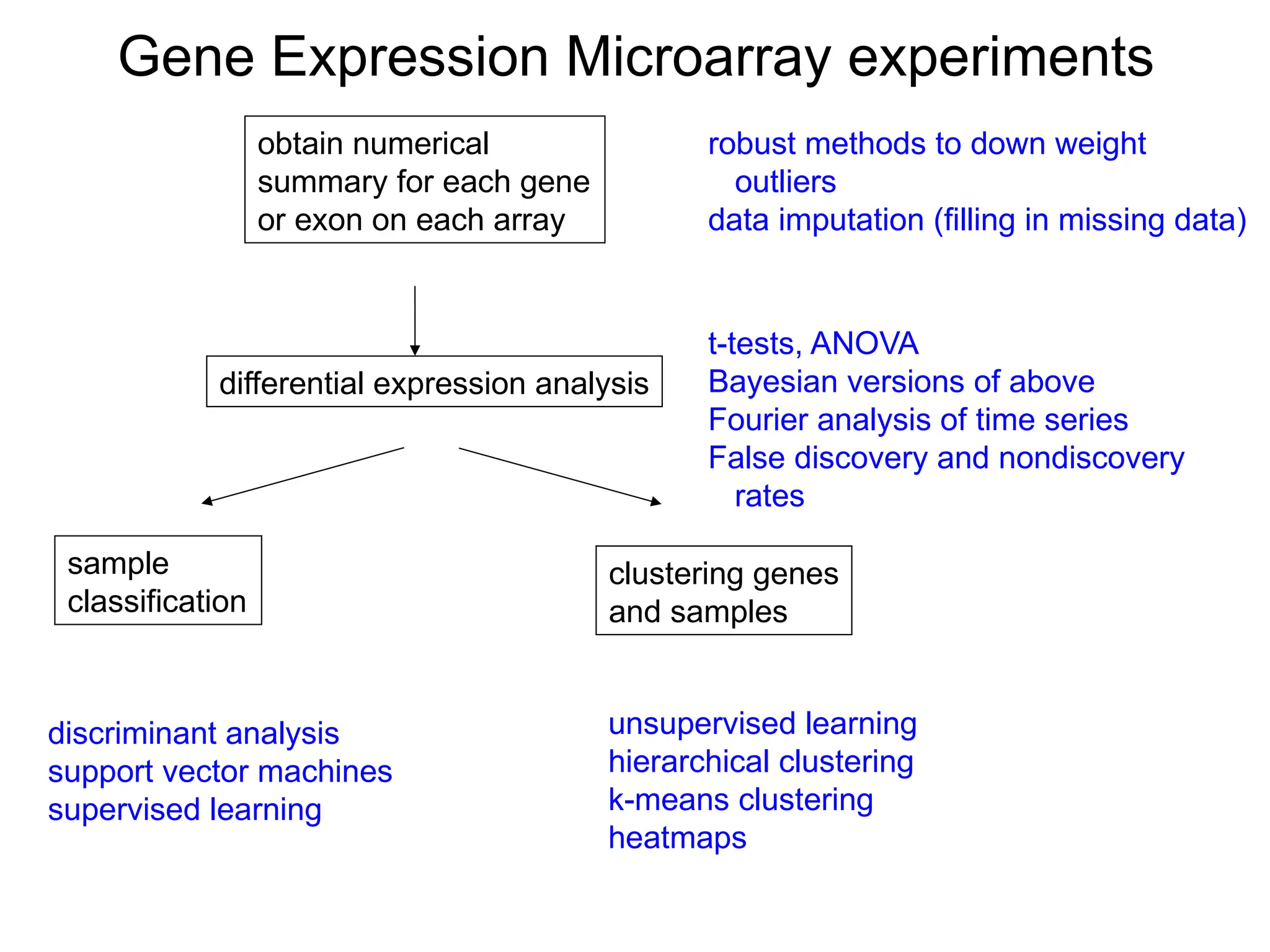 Gene Expression Microarray experiments

obtain numerical summary for each gene or exon on each array

robust methods to down weight outliers
data imputation (filling in missing data)

differential expression analysis

t-tests, ANOVA
Bayesian versions of above
Fourier analysis of time series
False discovery and nondiscovery rates

sample classification

clustering genes and samples

discriminant analysis
support vector machines
supervised learning

unsupervised learning
hierarchical clustering
k-means clustering
heatmaps